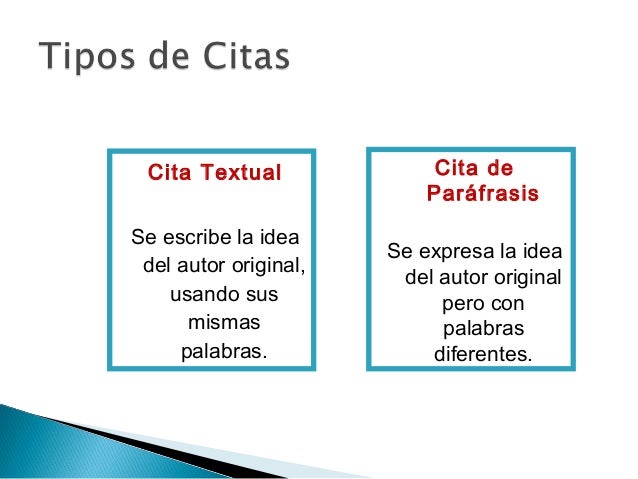 Tipos de Citas

Cita Textual

Se escribe la idea del autor original, usando sus mismas palabras.

Cita de Paráfrasis

Se expresa la idea del autor original pero con palabras diferentes.